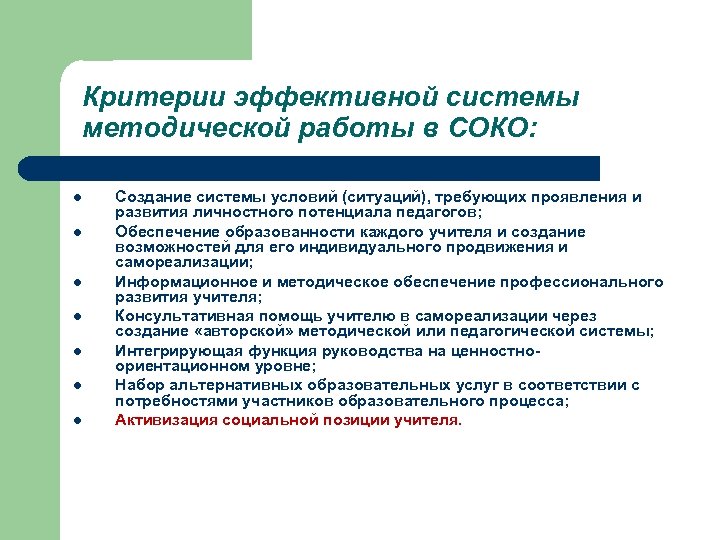 Критерии эффективной системы методической работы в СОКО:

- Создание системы условий (ситуаций), требующих проявления и развития личностного потенциала педагогов;
- Обеспечение образованности каждого учителя и создание возможностей для его индивидуального продвижения и самореализации;
- Информационное и методическое обеспечение профессионального развития учителя;
- Консультативная помощь учителю в самореализации через создание «авторской» методической или педагогической системы;
- Интегрирующая функция руководства на ценностно-ориентационном уровне;
- Набор альтернативных образовательных услуг в соответствии с потребностями участников образовательного процесса;
- Активизация социальной позиции учителя.